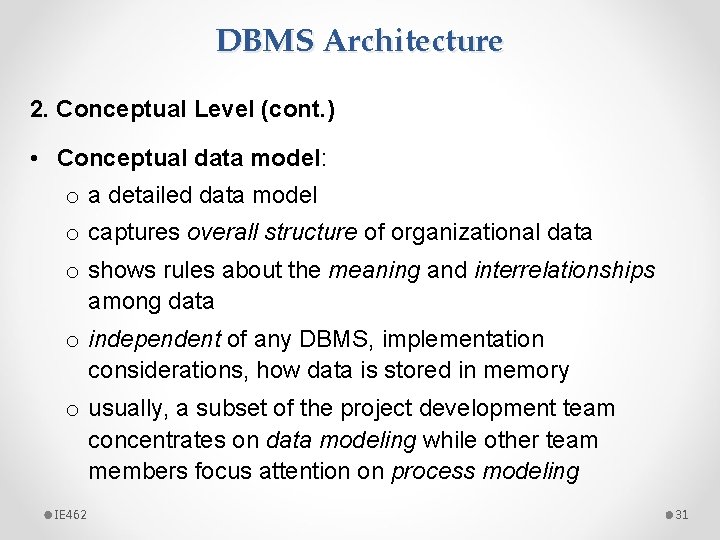 DBMS Architecture

2. Conceptual Level (cont.)

• Conceptual data model:

o a detailed data model

o captures overall structure of organizational data

o shows rules about the meaning and interrelationships among data

o independent of any DBMS, implementation considerations, how data is stored in memory

o usually, a subset of the project development team concentrates on data modeling while other team members focus attention on process modeling

IE462

31